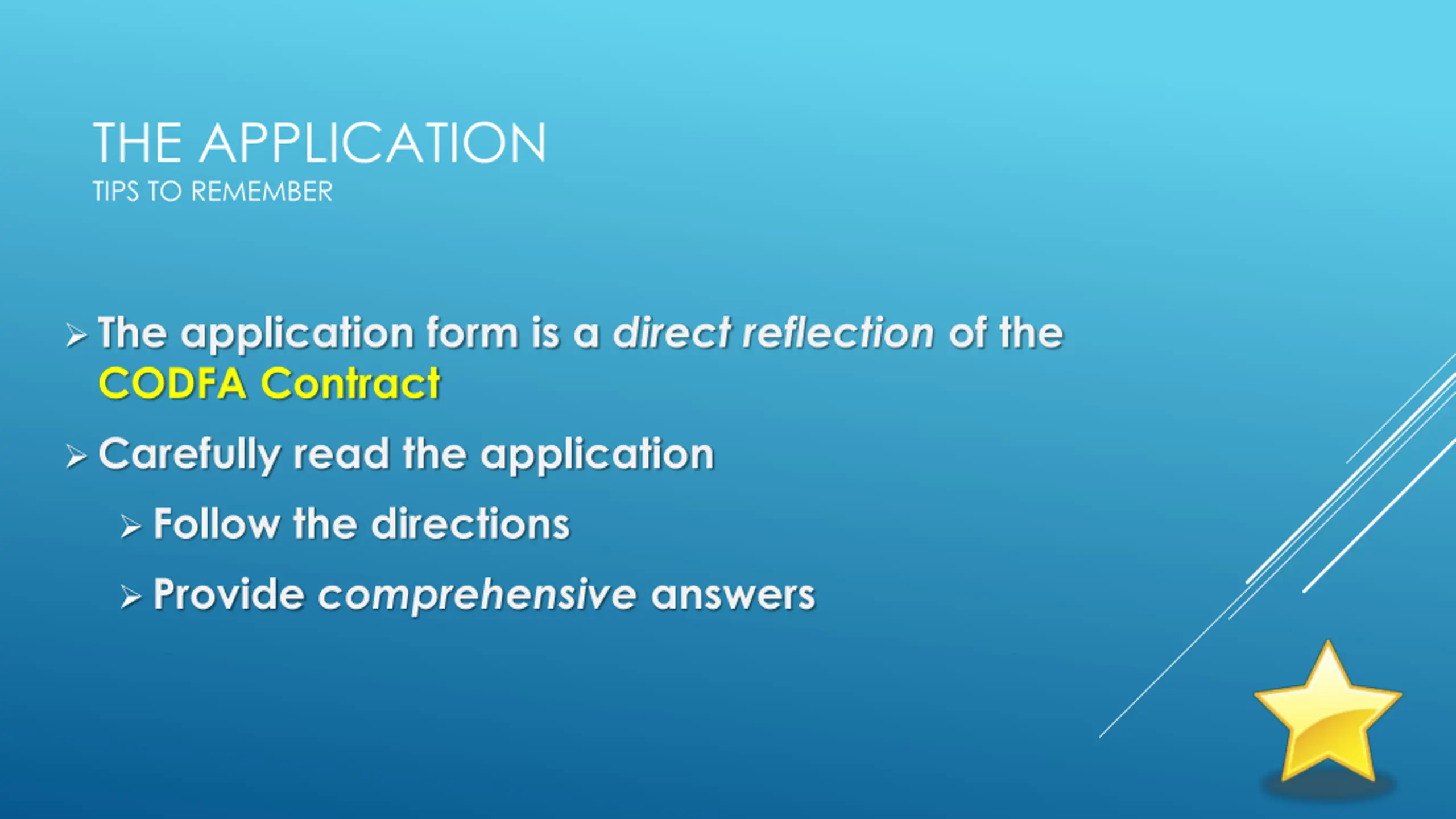 THE APPLICATION
TIPS TO REMEMBER

➢ The application form is a direct reflection of the CODFA Contract

➢ Carefully read the application

➢ Follow the directions

➢ Provide comprehensive answers